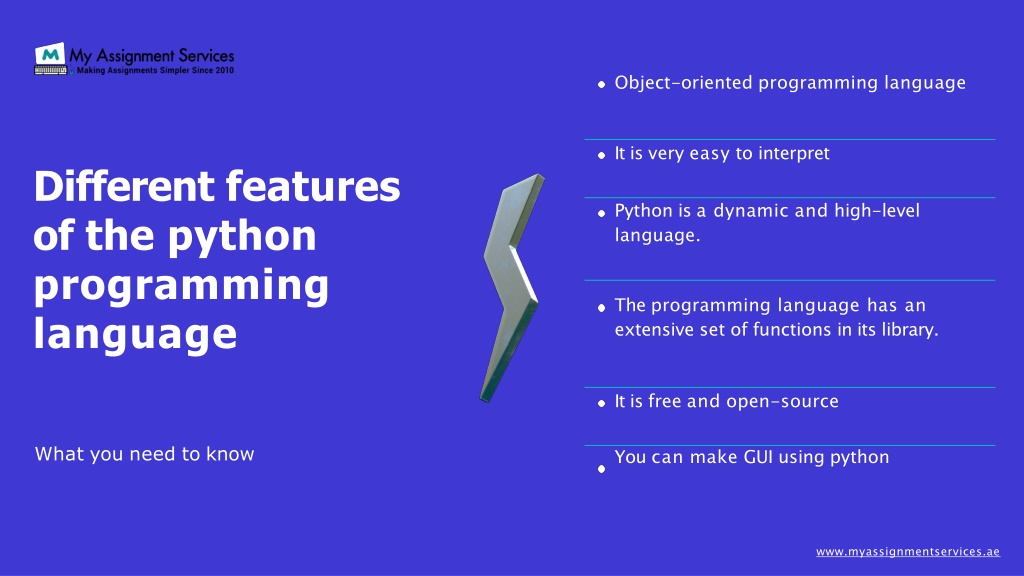 My Assignment Services
Making Assignments Simpler Since 2010

Different features of the python programming language

What you need to know

- Object-oriented programming language
- It is very easy to interpret
- Python is a dynamic and high-level language.
- The programming language has an extensive set of functions in its library.
- It is free and open-source
- You can make GUI using python

www.myassignmentservices.ae